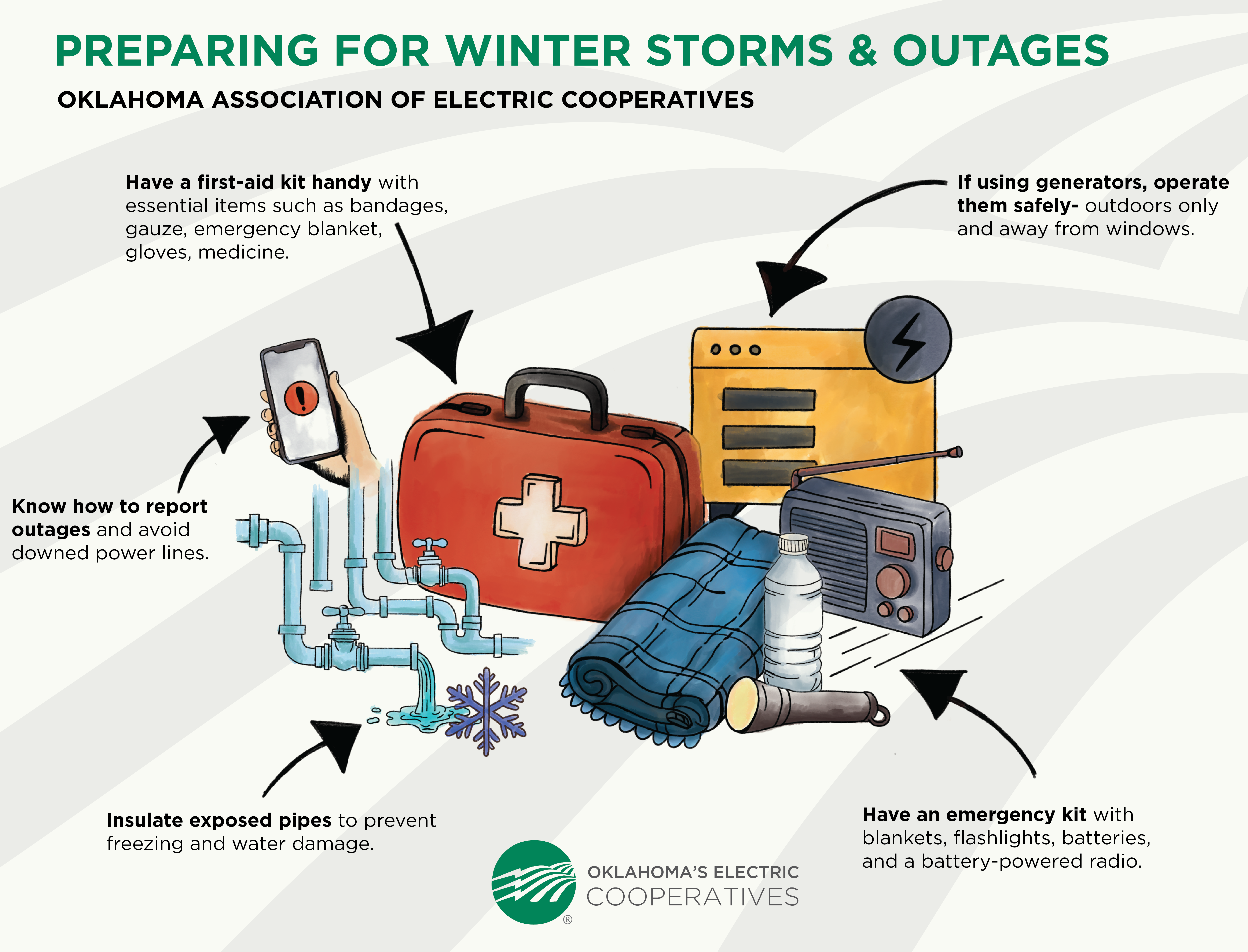 PREPARING FOR WINTER STORMS & OUTAGES

OKLAHOMA ASSOCIATION OF ELECTRIC COOPERATIVES

Have a first-aid kit handy with essential items such as bandages, gauze, emergency blanket, gloves, medicine.

If using generators, operate them safely- outdoors only and away from windows.

Know how to report outages and avoid downed power lines.

Insulate exposed pipes to prevent freezing and water damage.

Have an emergency kit with blankets, flashlights, batteries, and a battery-powered radio.

OKLAHOMA'S ELECTRIC COOPERATIVES ®